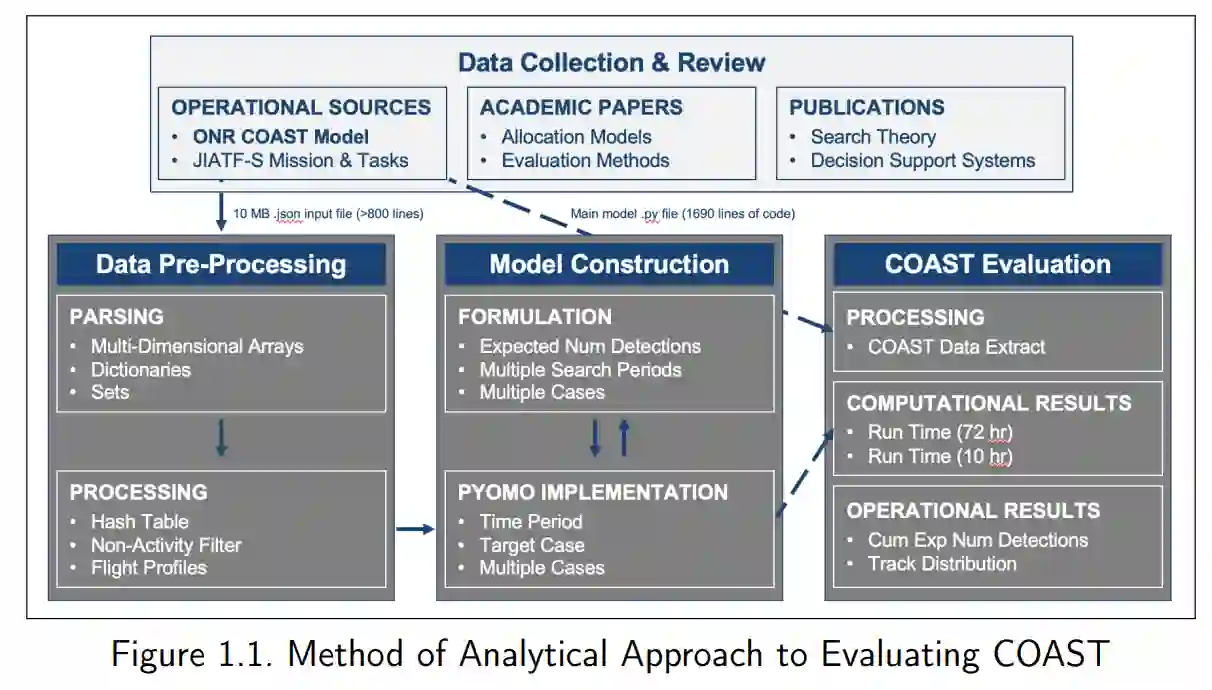 Data Collection & Review

OPERATIONAL SOURCES
• ONR COAST Model
• JIATF-S Mission & Tasks

ACADEMIC PAPERS
• Allocation Models
• Evaluation Methods

PUBLICATIONS
• Search Theory
• Decision Support Systems

10 MB .json input file (>800 lines)

Main model .py file (1690 lines of code)

Data Pre-Processing

PARSING
• Multi-Dimensional Arrays
• Dictionaries
• Sets

PROCESSING
• Hash Table
• Non-Activity Filter
• Flight Profiles

Model Construction

FORMULATION
• Expected Num Detections
• Multiple Search Periods
• Multiple Cases

PYOMO IMPLEMENTATION
• Time Period
• Target Case
• Multiple Cases

COAST Evaluation

PROCESSING
• COAST Data Extract

COMPUTATIONAL RESULTS
• Run Time (72 hr)
• Run Time (10 hr)

OPERATIONAL RESULTS
• Cum Exp Num Detections
• Track Distribution

Figure 1.1. Method of Analytical Approach to Evaluating COAST